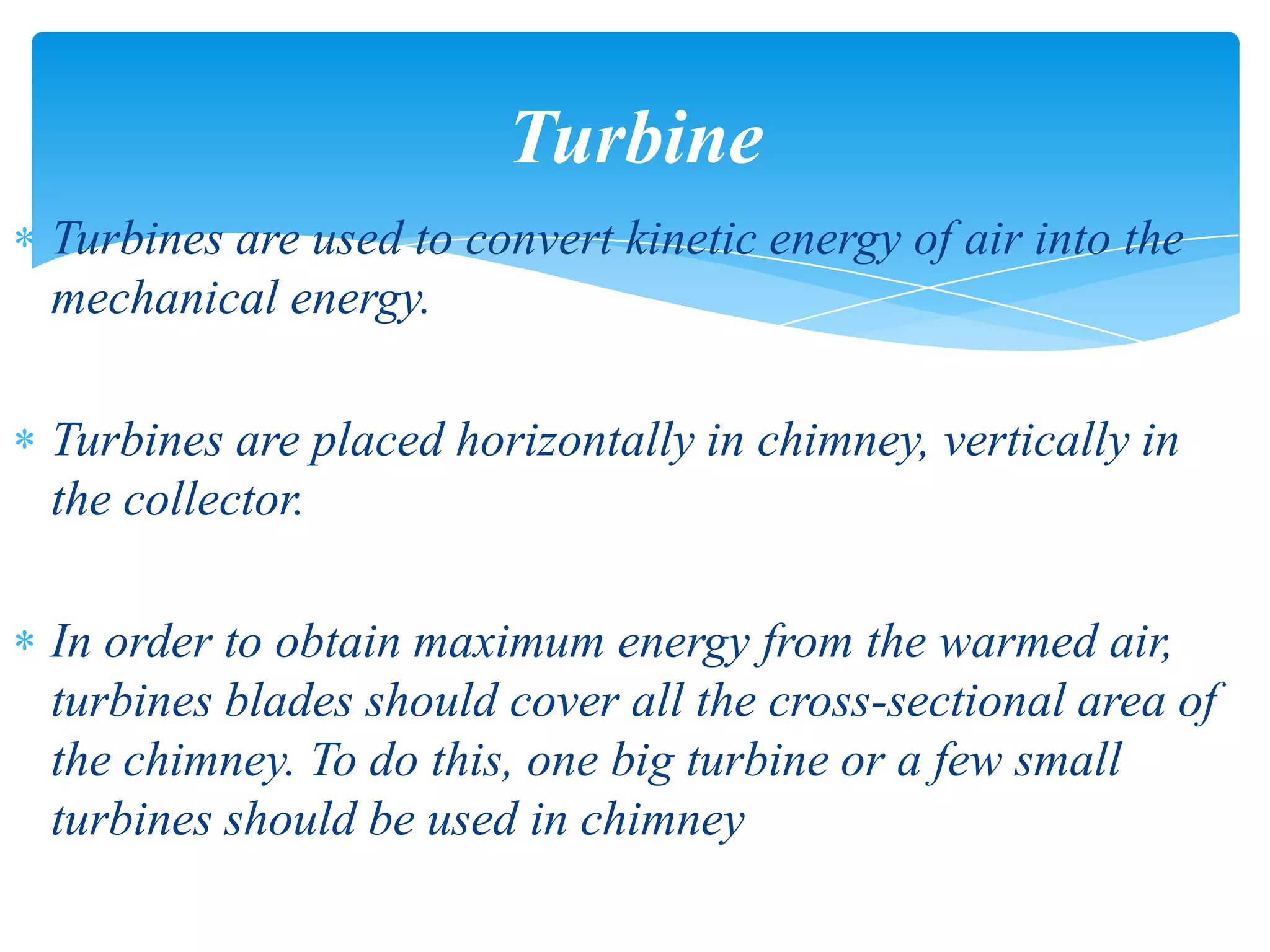 Turbine

* Turbines are used to convert kinetic energy of air into the mechanical energy.

* Turbines are placed horizontally in chimney, vertically in the collector.

* In order to obtain maximum energy from the warmed air, turbines blades should cover all the cross-sectional area of the chimney. To do this, one big turbine or a few small turbines should be used in chimney